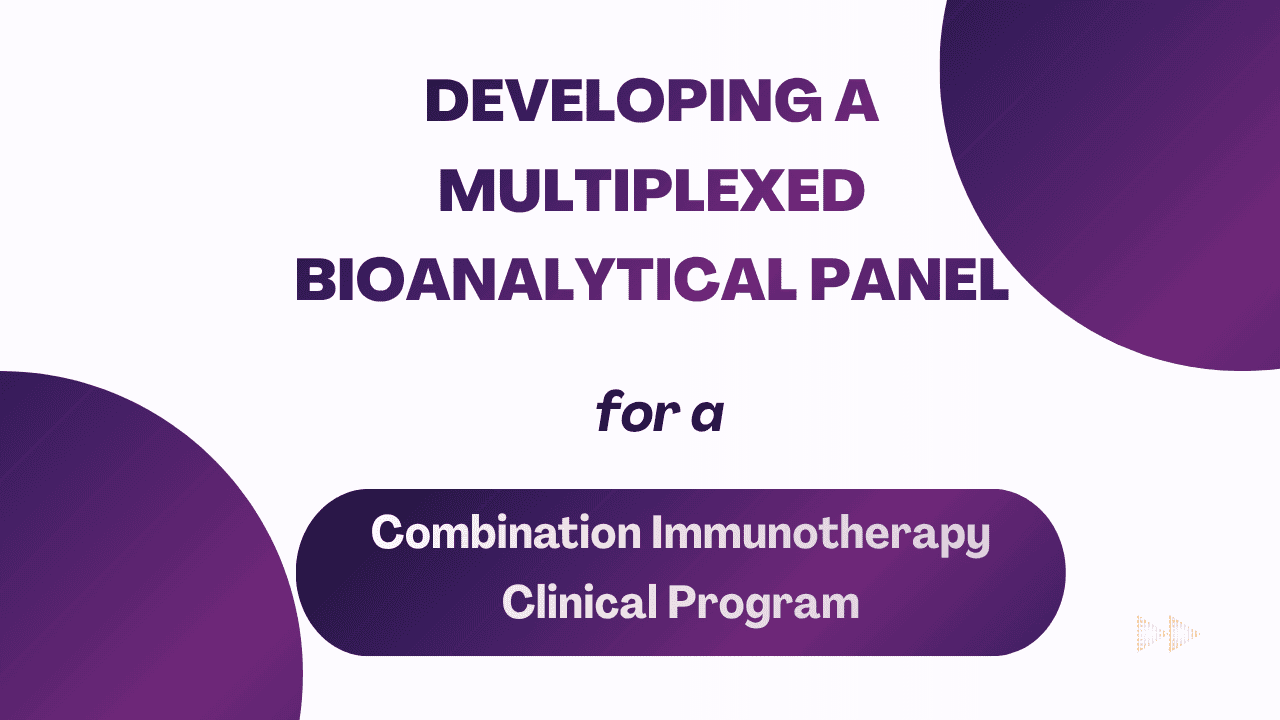 DEVELOPING A MULTIPLEXED BIOANALYTICAL PANEL

for a

Combination Immunotherapy Clinical Program